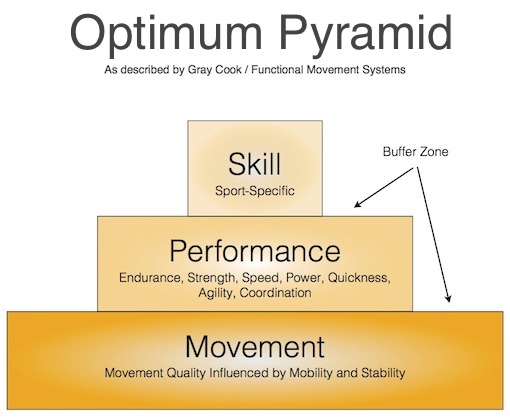 Optimum Pyramid

As described by Gray Cook / Functional Movement Systems

Skill
Sport-Specific

Buffer Zone

Performance
Endurance, Strength, Speed, Power, Quickness, Agility, Coordination

Movement
Movement Quality Influenced by Mobility and Stability